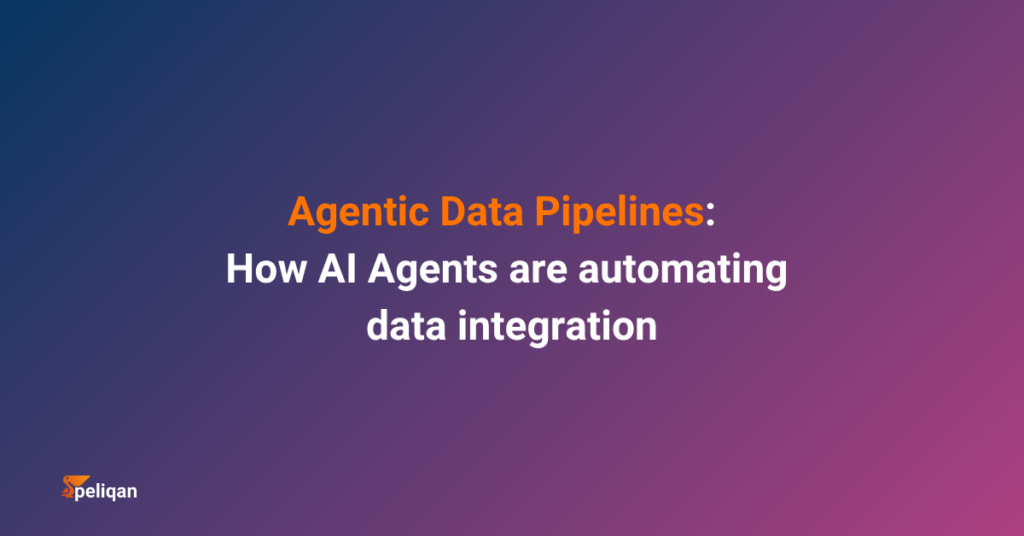 Agentic Data Pipelines:
How AI Agents are automating data integration

peliqan